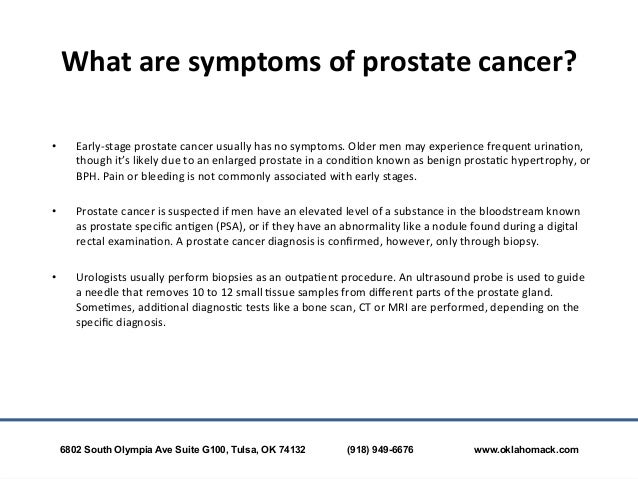 What are symptoms of prostate cancer?

• Early-stage prostate cancer usually has no symptoms. Older men may experience frequent urination, though it's likely due to an enlarged prostate in a condition known as benign prostatic hypertrophy, or BPH. Pain or bleeding is not commonly associated with early stages.

• Prostate cancer is suspected if men have an elevated level of a substance in the bloodstream known as prostate specific antigen (PSA), or if they have an abnormality like a nodule found during a digital rectal examination. A prostate cancer diagnosis is confirmed, however, only through biopsy.

• Urologists usually perform biopsies as an outpatient procedure. An ultrasound probe is used to guide a needle that removes 10 to 12 small tissue samples from different parts of the prostate gland. Sometimes, additional diagnostic tests like a bone scan, CT or MRI are performed, depending on the specific diagnosis.

6802 South Olympia Ave Suite G100, Tulsa, OK 74132 (918) 949-6676 www.oklahomack.com